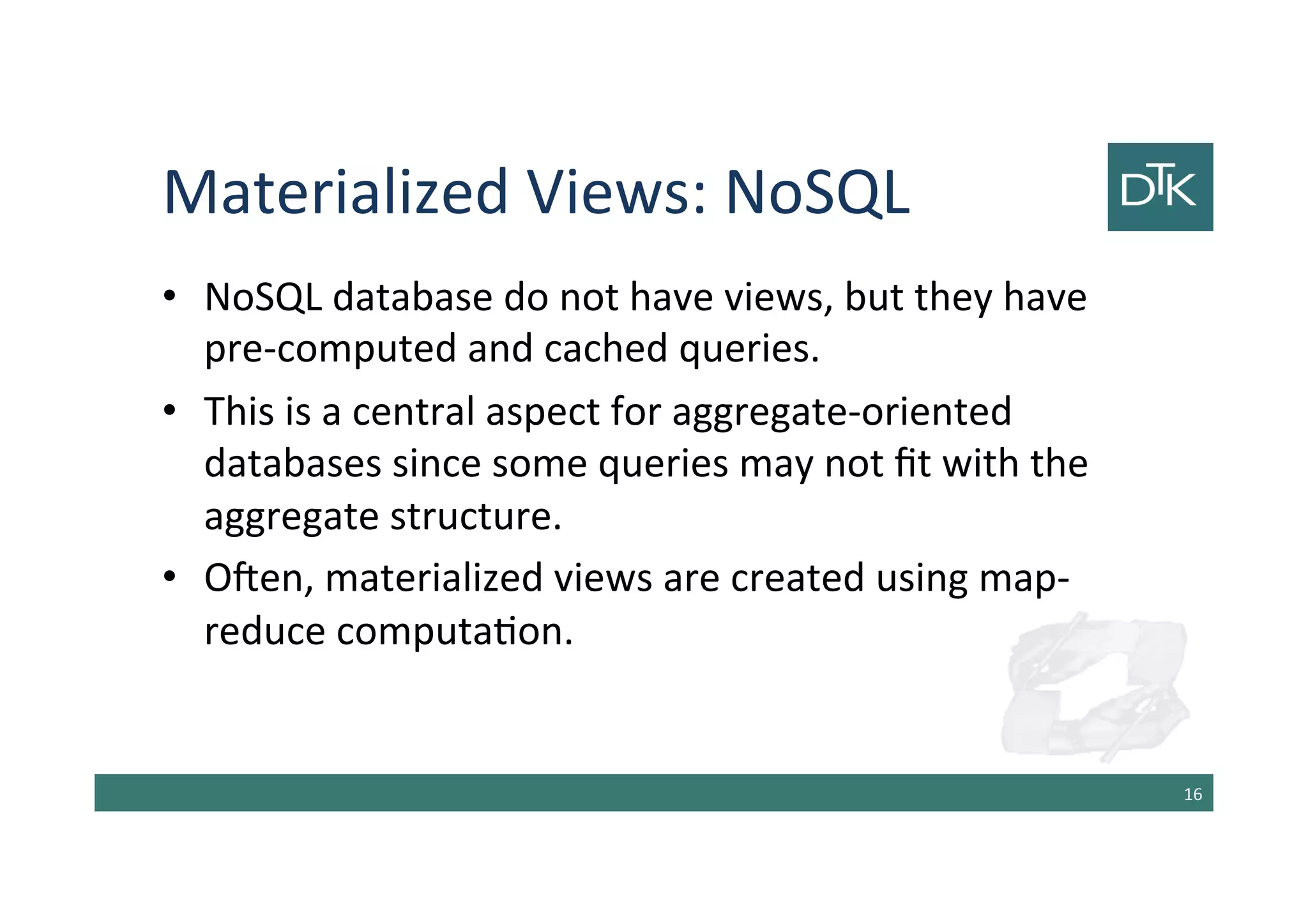 Materialized Views: NoSQL

DTK

• NoSQL database do not have views, but they have pre-computed and cached queries.
• This is a central aspect for aggregate-oriented databases since some queries may not fit with the aggregate structure.
• Often, materialized views are created using map-reduce computation.

16